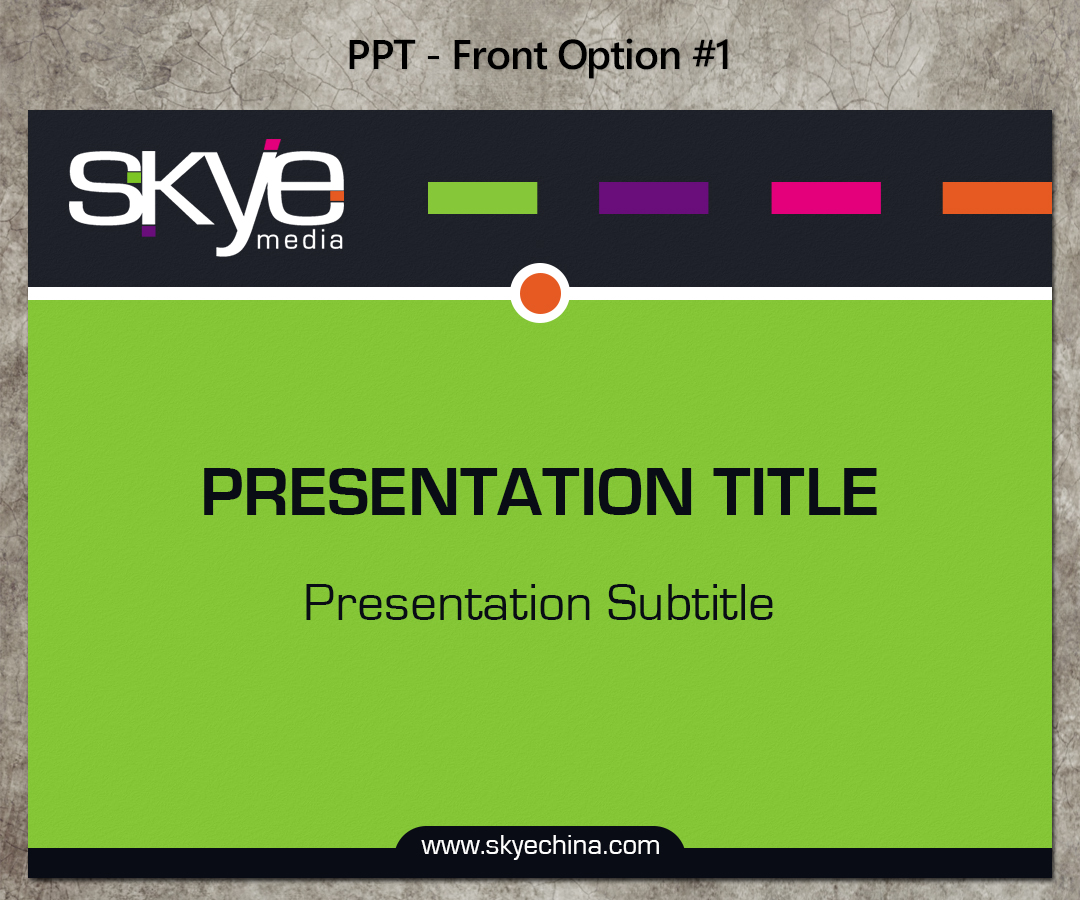 PPT - Front Option #1

skye
media

PRESENTATION TITLE

Presentation Subtitle

www.skyechina.com